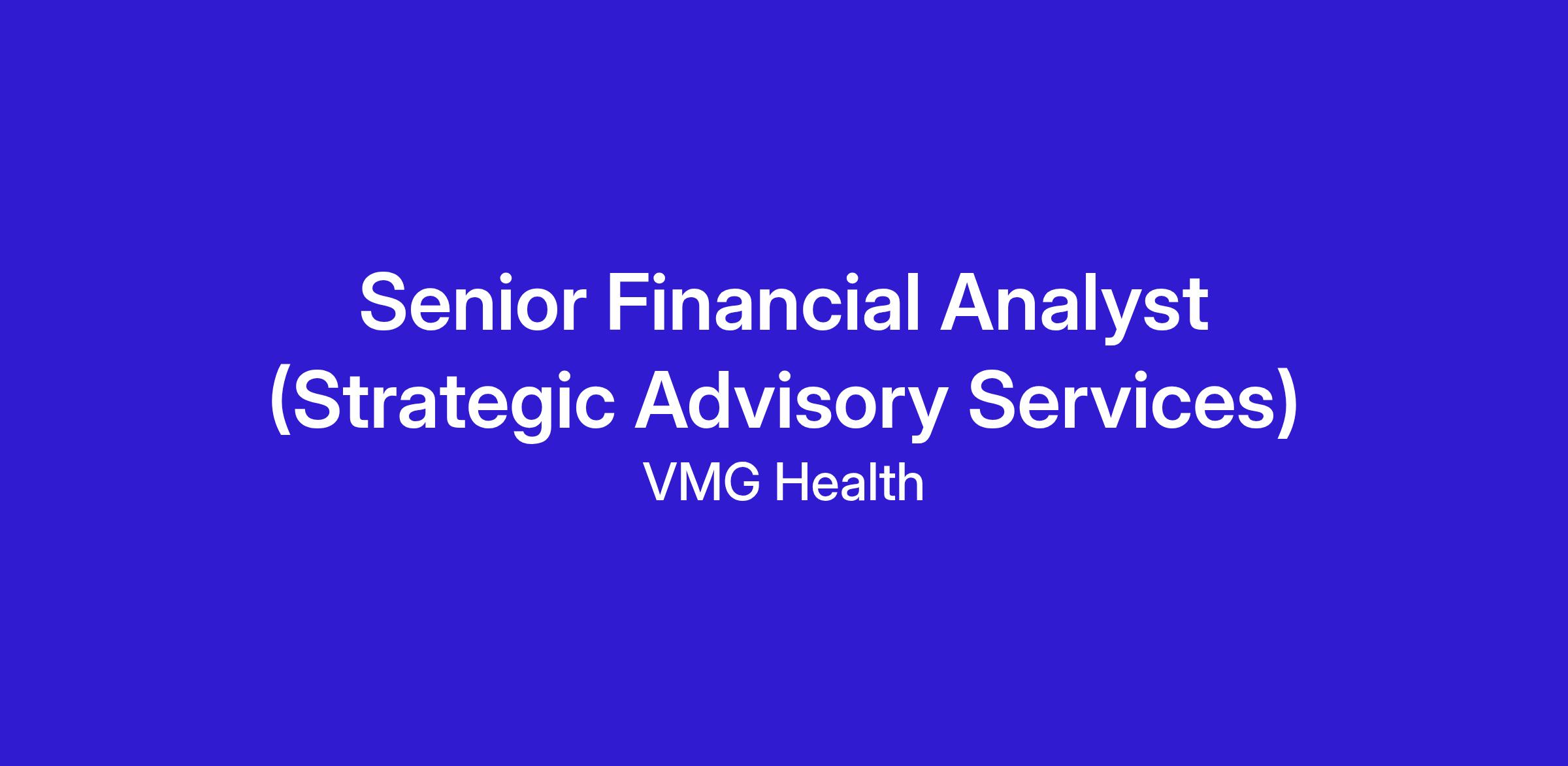 Senior Financial Analyst (Strategic Advisory Services)
VMG Health